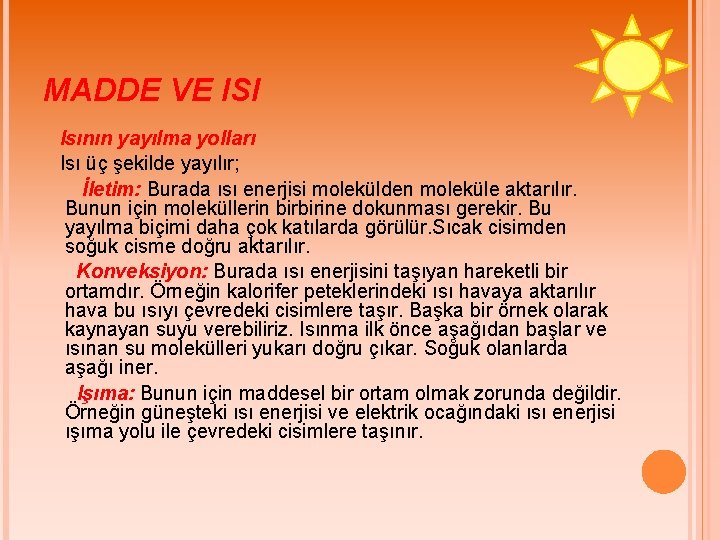 MADDE VE ISI

Isının yayılma yolları

Isı üç şekilde yayılır;

İletim: Burada ısı enerjisi molekülden moleküle aktarılır. Bunun için moleküllerin birbirine dokunması gerekir. Bu yayılma biçimi daha çok katılarda görülür.Sıcak cisimden soğuk cisme doğru aktarılır.

Konveksiyon: Burada ısı enerjisini taşıyan hareketli bir ortamdır. Örneğin kalorifer peteklerindeki ısı havaya aktarılır hava bu ısıyı çevredeki cisimlere taşır. Başka bir örnek olarak kaynayan suyu verebiliriz. Isınma ilk önce aşağıdan başlar ve ısınan su molekülleri yukarı doğru çıkar. Soğuk olanlarda aşağı iner.

Işıma: Bunun için maddesel bir ortam olmak zorunda değildir. Örneğin güneşteki ısı enerjisi ve elektrik ocağındaki ısı enerjisi ışıma yolu ile çevredeki cisimlere taşınır.